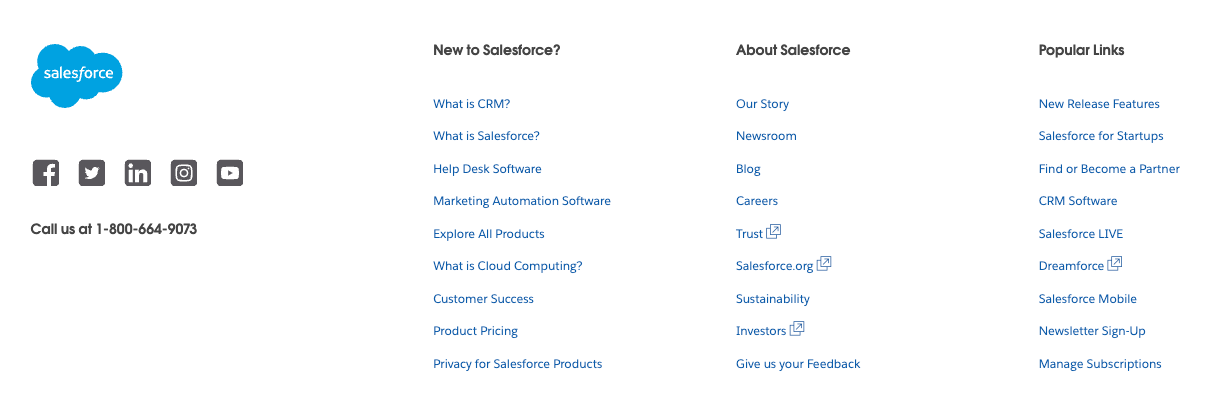 salesforce

Call us at 1-800-664-9073

New to Salesforce?

What is CRM?

What is Salesforce?

Help Desk Software

Marketing Automation Software

Explore All Products

What is Cloud Computing?

Customer Success

Product Pricing

Privacy for Salesforce Products

About Salesforce

Our Story

Newsroom

Blog

Careers

Trust

Salesforce.org

Sustainability

Investors

Give us your Feedback

Popular Links

New Release Features

Salesforce for Startups

Find or Become a Partner

CRM Software

Salesforce LIVE

Dreamforce

Salesforce Mobile

Newsletter Sign-Up

Manage Subscriptions